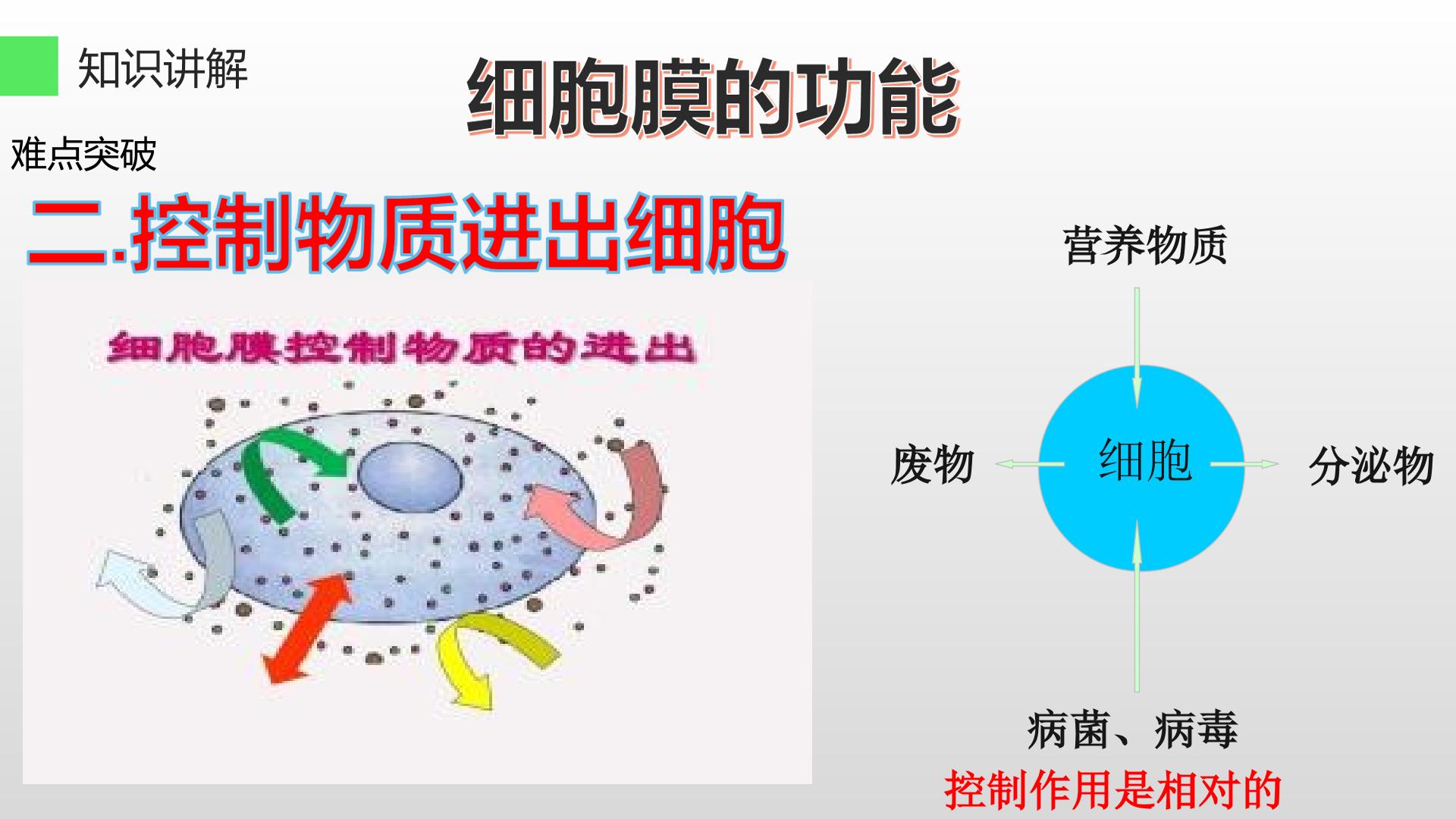 知识讲解

细胞膜的功能

难点突破

二.控制物质进出细胞

细胞膜控制物质的进出

营养物质

废物

细胞

分泌物

病菌、病毒

控制作用是相对的